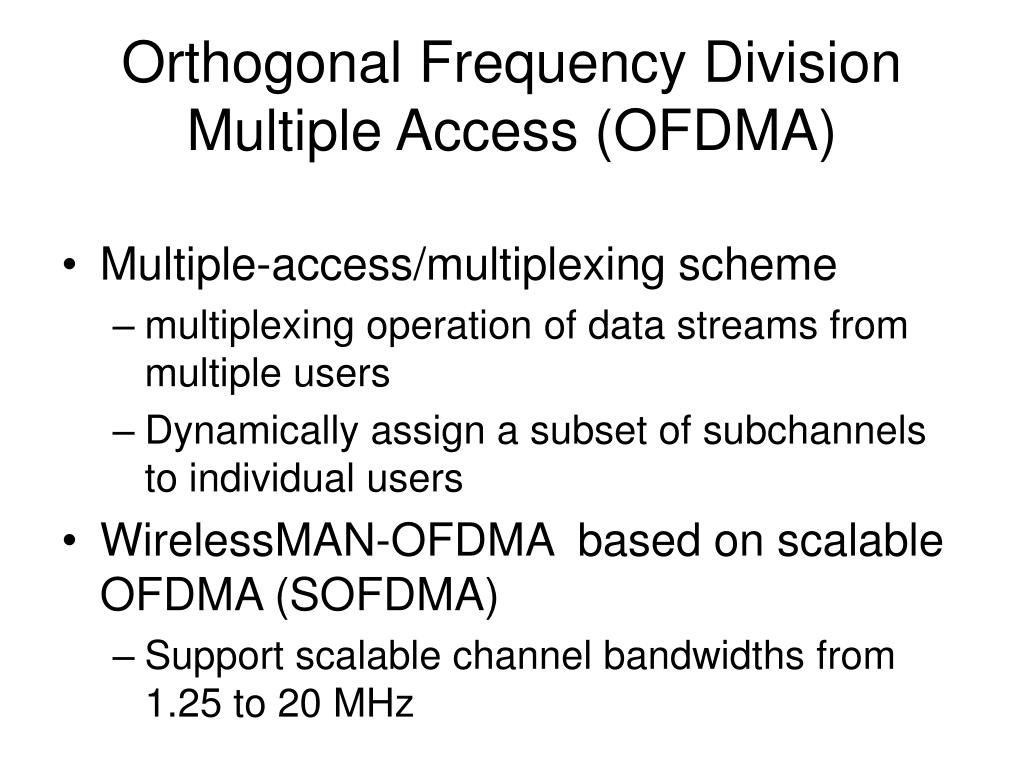 Orthogonal Frequency Division Multiple Access (OFDMA)

• Multiple-access/multiplexing scheme
– multiplexing operation of data streams from multiple users
– Dynamically assign a subset of subchannels to individual users
• WirelessMAN-OFDMA based on scalable OFDMA (SOFDMA)
– Support scalable channel bandwidths from 1.25 to 20 MHz